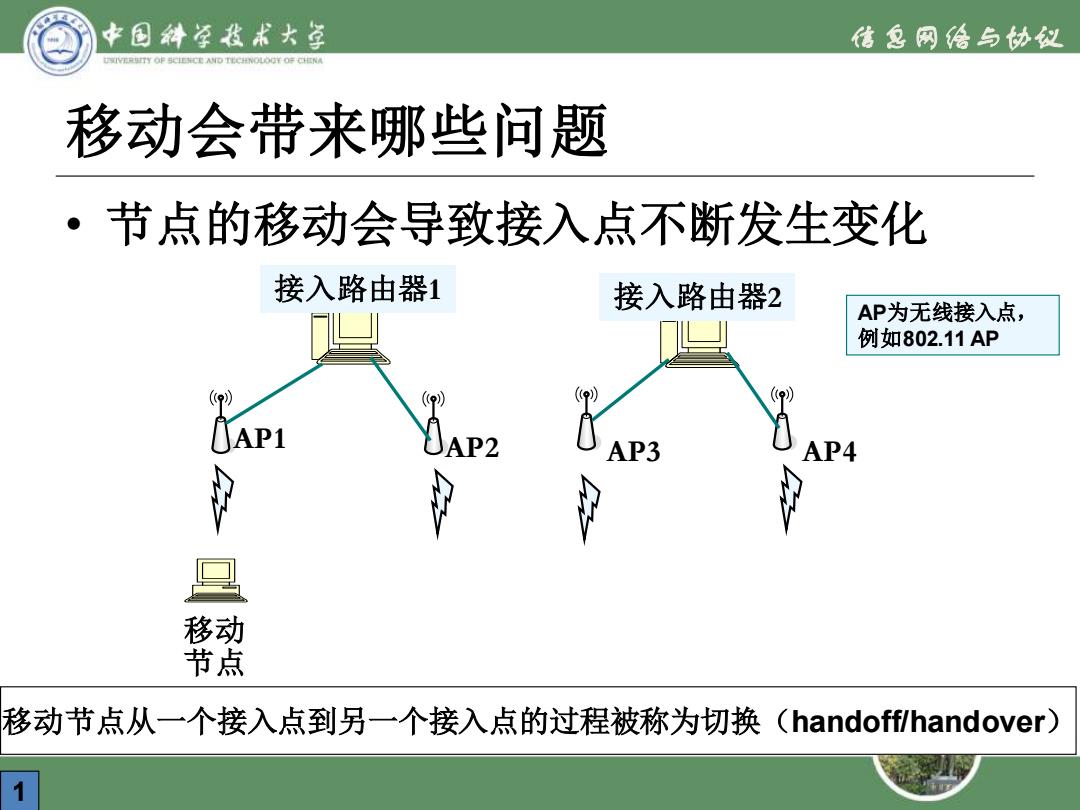 中国科学技术大学
UNIVERSITY OF SCIENCE AND TECHNOLOGY OF CHINA

信息网络与协议

移动会带来哪些问题

• 节点的移动会导致接入点不断发生变化

接入路由器1

接入路由器2

AP为无线接入点，例如802.11 AP

AP1

AP2

AP3

AP4

移动节点

移动节点从一个接入点到另一个接入点的过程被称为切换（handoff/handover）

1